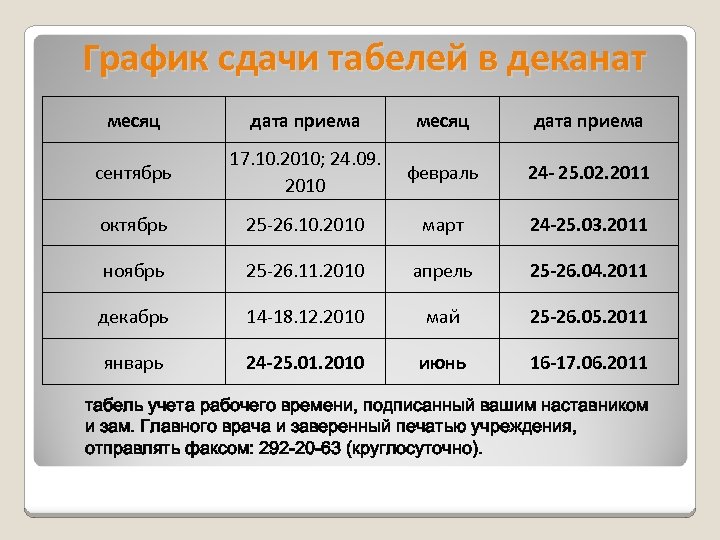 График сдачи табелей в деканат

| месяц | дата приема | месяц | дата приема |
|---|---|---|---|
| сентябрь | 17.10.2010; 24.09. 2010 | февраль | 24- 25.02.2011 |
| октябрь | 25-26.10.2010 | март | 24-25.03.2011 |
| ноябрь | 25-26.11.2010 | апрель | 25-26.04.2011 |
| декабрь | 14-18.12.2010 | май | 25-26.05.2011 |
| январь | 24-25.01.2010 | июнь | 16-17.06.2011 |

табель учета рабочего времени, подписанный вашим наставником и зам. Главного врача и заверенный печатью учреждения, отправлять факсом: 292-20-63 (круглосуточно).